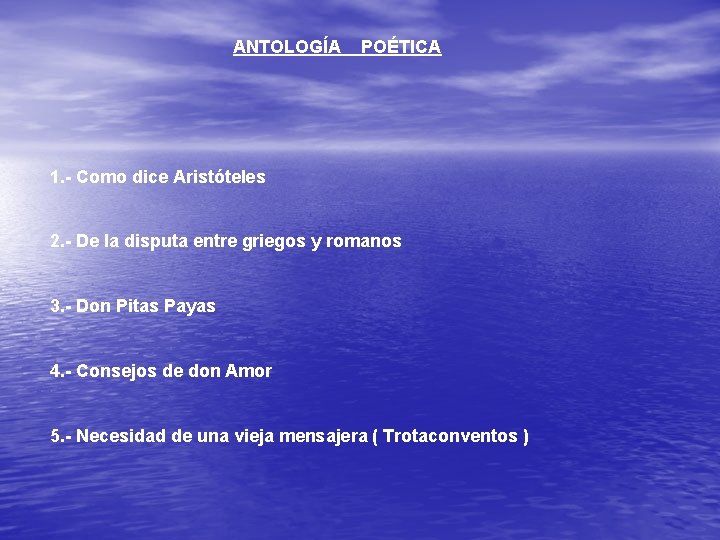 ANTOLOGÍA POÉTICA

1.- Como dice Aristóteles

2.- De la disputa entre griegos y romanos

3.- Don Pitas Payas

4.- Consejos de don Amor

5.- Necesidad de una vieja mensajera ( Trotaconventos )